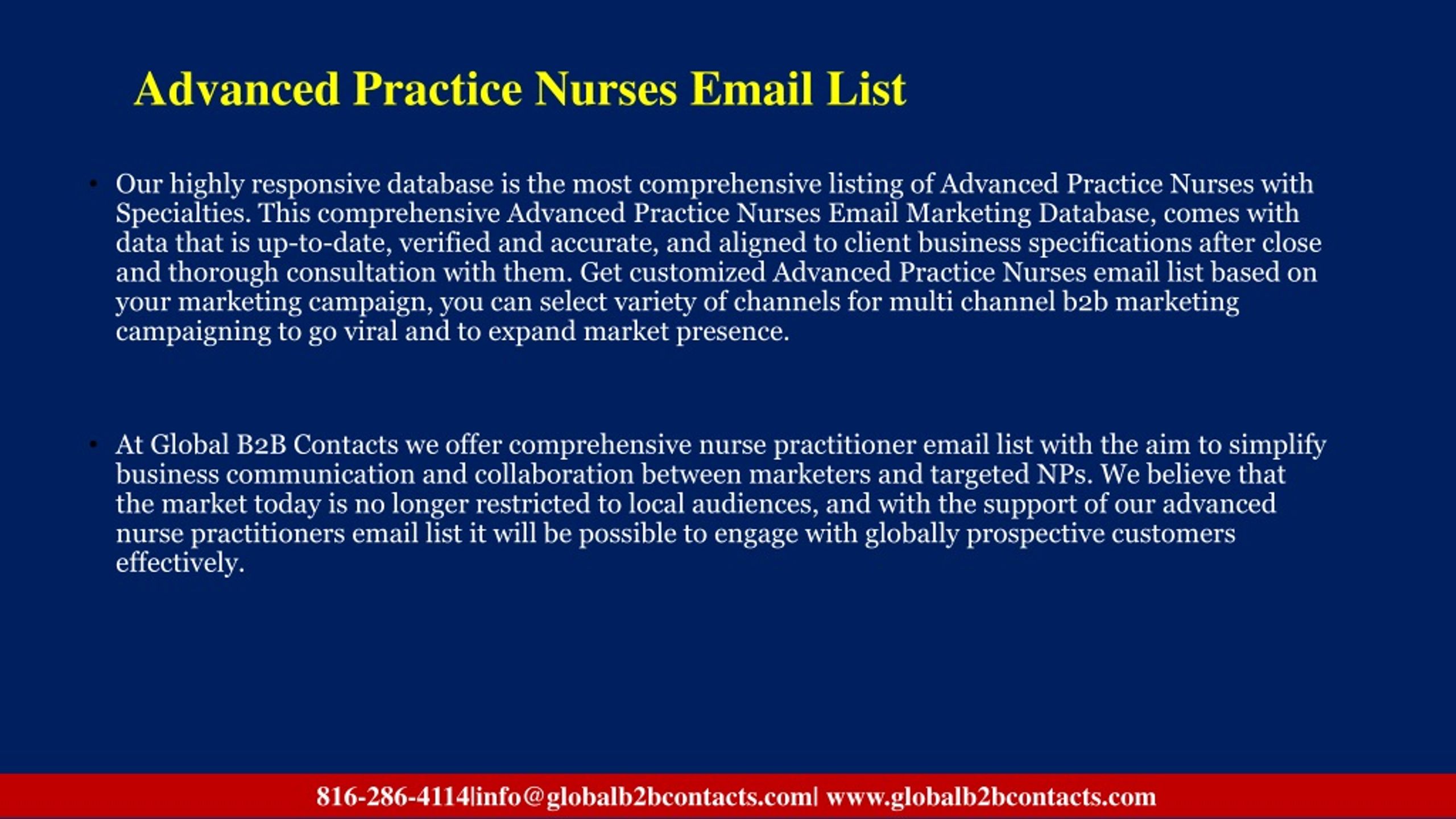 Advanced Practice Nurses Email List

• Our highly responsive database is the most comprehensive listing of Advanced Practice Nurses with Specialties. This comprehensive Advanced Practice Nurses Email Marketing Database, comes with data that is up-to-date, verified and accurate, and aligned to client business specifications after close and thorough consultation with them. Get customized Advanced Practice Nurses email list based on your marketing campaign, you can select variety of channels for multi channel b2b marketing campaigning to go viral and to expand market presence.

• At Global B2B Contacts we offer comprehensive nurse practitioner email list with the aim to simplify business communication and collaboration between marketers and targeted NPs. We believe that the market today is no longer restricted to local audiences, and with the support of our advanced nurse practitioners email list it will be possible to engage with globally prospective customers effectively.

816-286-4114|info@globalb2bcontacts.com| www.globalb2bcontacts.com